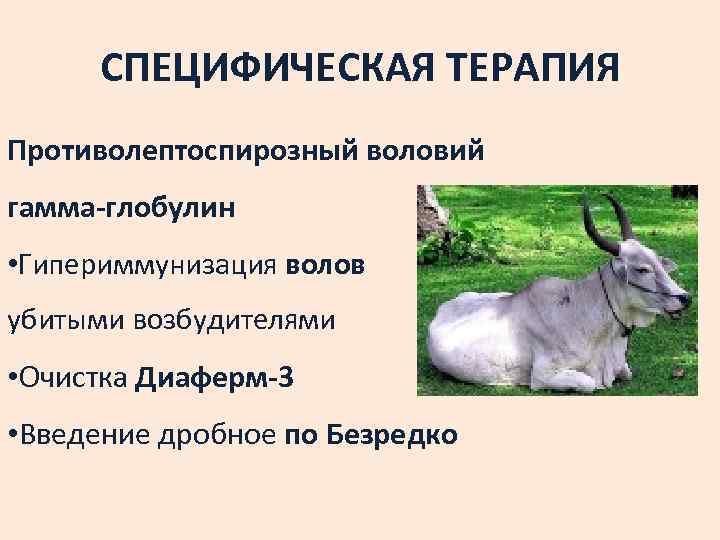 СПЕЦИФИЧЕСКАЯ ТЕРАПИЯ

Противолептоспирозный воловий

гамма-глобулин

•Гипериммунизация волов

убитыми возбудителями

•Очистка Диаферм-3

•Введение дробное по Безредко